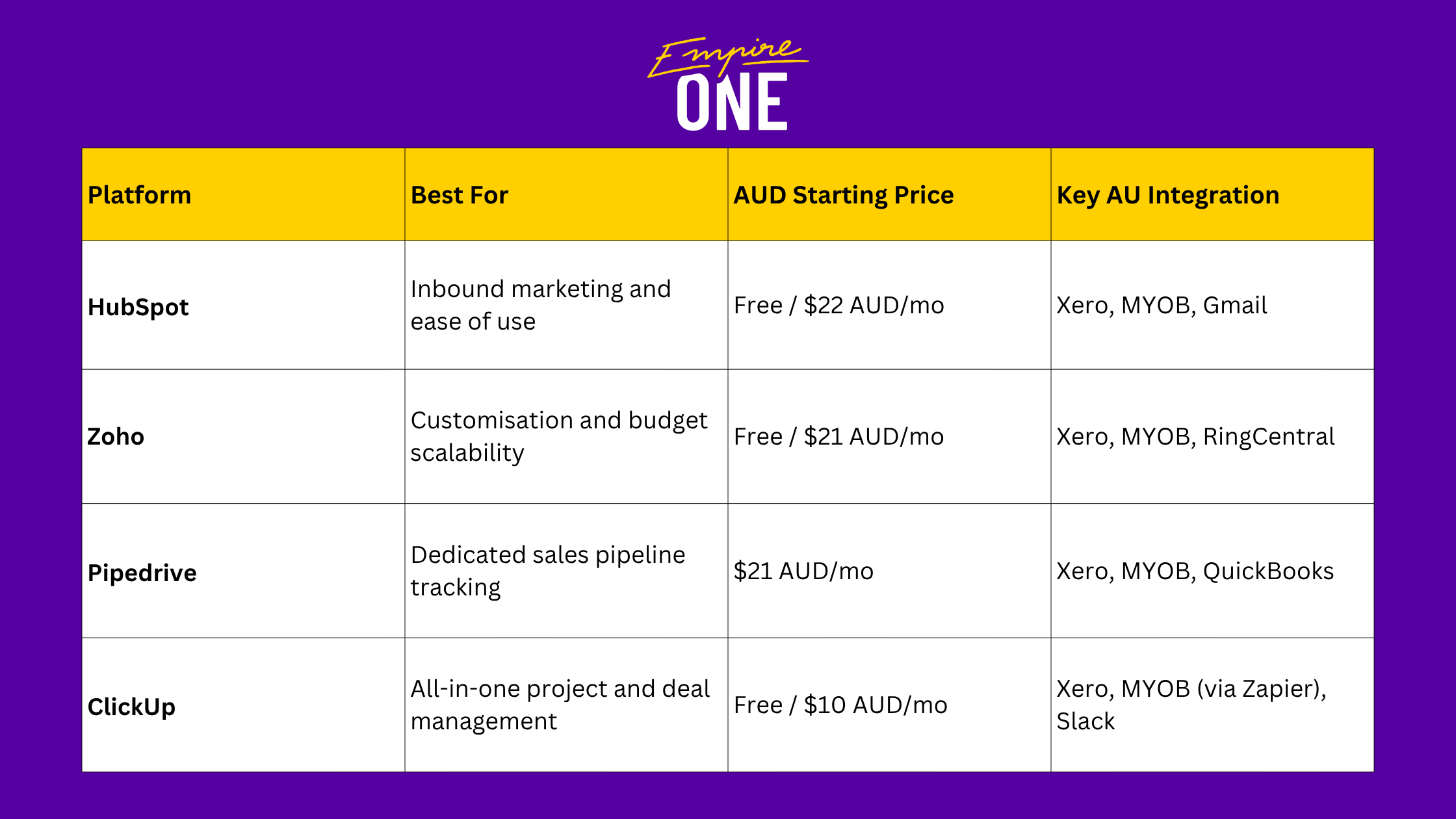 Empire
ONE

| Platform | Best For | AUD Starting Price | Key AU Integration |
|---|---|---|---|
| HubSpot | Inbound marketing and ease of use | Free / \$22 AUD/mo | Xero, MYOB, Gmail |
| Zoho | Customisation and budget scalability | Free / \$21 AUD/mo | Xero, MYOB, RingCentral |
| Pipedrive | Dedicated sales pipeline tracking | \$21 AUD/mo | Xero, MYOB, QuickBooks |
| ClickUp | All-in-one project and deal management | Free / \$10 AUD/mo | Xero, MYOB (via Zapier), Slack |